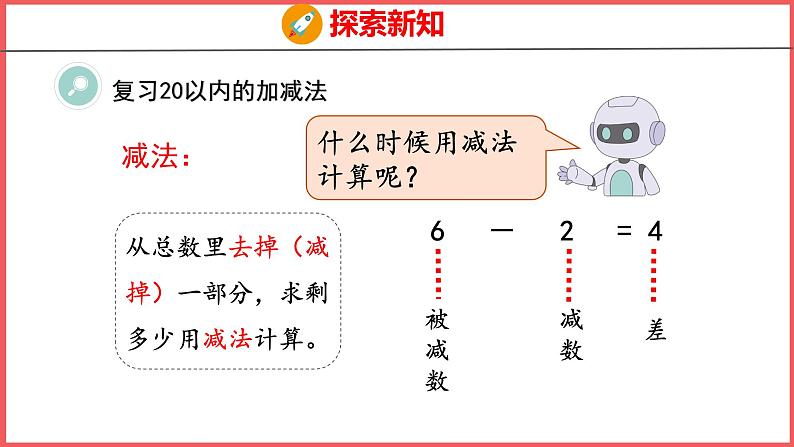 探索新知

复习20以内的加减法

减法：

什么时候用减法计算呢？

从总数里去掉（减掉）一部分，求剩多少用减法计算。

$6 - 2 = 4$

被减数

减数

差